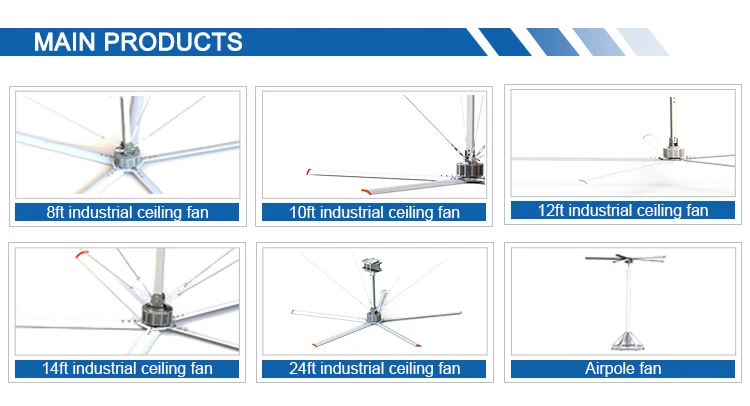 MAIN PRODUCTS

8ft industrial ceiling fan

10ft industrial ceiling fan

12ft industrial ceiling fan

14ft industrial ceiling fan

24ft industrial ceiling fan

Airpole fan